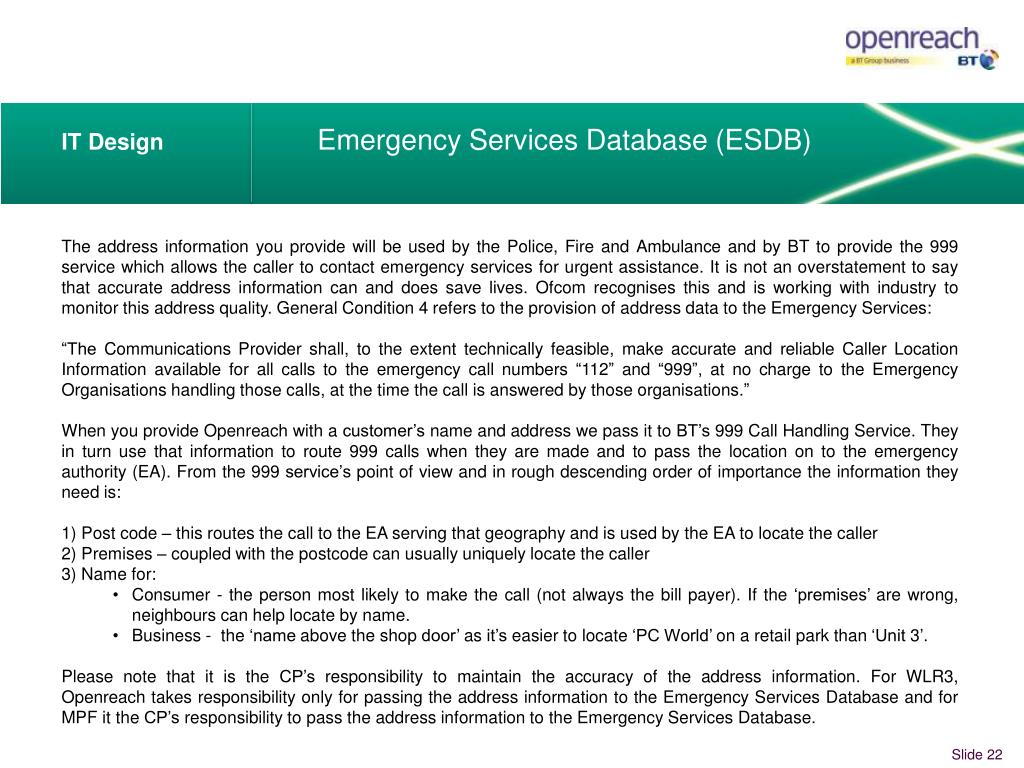 openreach
a BT Group business
BT

IT Design

Emergency Services Database (ESDB)

The address information you provide will be used by the Police, Fire and Ambulance and by BT to provide the 999 service which allows the caller to contact emergency services for urgent assistance. It is not an overstatement to say that accurate address information can and does save lives. Ofcom recognises this and is working with industry to monitor this address quality. General Condition 4 refers to the provision of address data to the Emergency Services:

“The Communications Provider shall, to the extent technically feasible, make accurate and reliable Caller Location Information available for all calls to the emergency call numbers “112” and “999”, at no charge to the Emergency Organisations handling those calls, at the time the call is answered by those organisations.”

When you provide Openreach with a customer’s name and address we pass it to BT’s 999 Call Handling Service. They in turn use that information to route 999 calls when they are made and to pass the location on to the emergency authority (EA). From the 999 service’s point of view and in rough descending order of importance the information they need is:

1) Post code – this routes the call to the EA serving that geography and is used by the EA to locate the caller
2) Premises – coupled with the postcode can usually uniquely locate the caller
3) Name for:
• Consumer - the person most likely to make the call (not always the bill payer). If the ‘premises’ are wrong, neighbours can help locate by name.
• Business - the ‘name above the shop door’ as it’s easier to locate ‘PC World’ on a retail park than ‘Unit 3’.

Please note that it is the CP’s responsibility to maintain the accuracy of the address information. For WLR3, Openreach takes responsibility only for passing the address information to the Emergency Services Database and for MPF it the CP’s responsibility to pass the address information to the Emergency Services Database.

Slide 22